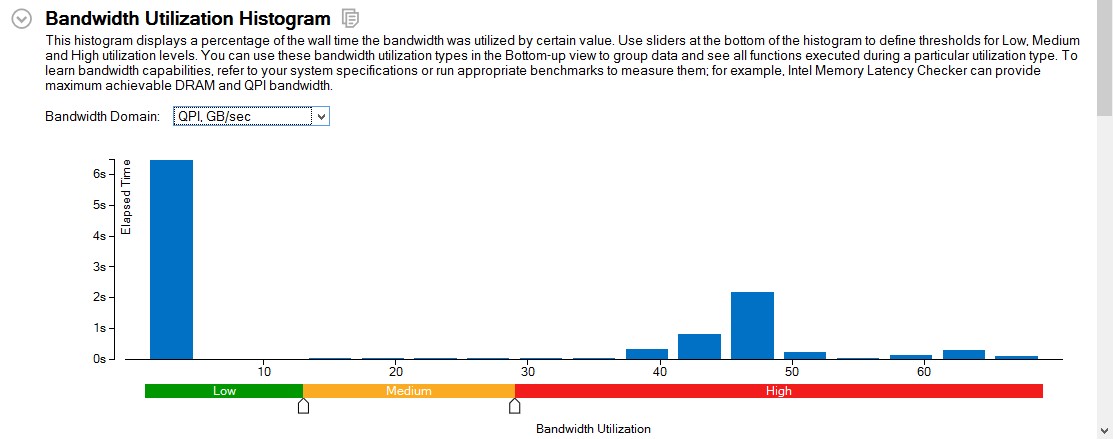 Bandwidth Utilization Histogram

This histogram displays a percentage of the wall time the bandwidth was utilized by certain value. Use sliders at the bottom of the histogram to define thresholds for Low, Medium and High utilization levels. You can use these bandwidth utilization types in the Bottom-up view to group data and see all functions executed during a particular utilization type. To learn bandwidth capabilities, refer to your system specifications or run appropriate benchmarks to measure them; for example, Intel Memory Latency Checker can provide maximum achievable DRAM and QPI bandwidth.

Bandwidth Domain: QPI, GB/sec

Elapsed Time
6s
5s
4s
3s
2s
1s
0s
10
20
30
40
50
60
Low
Medium
High
Bandwidth Utilization